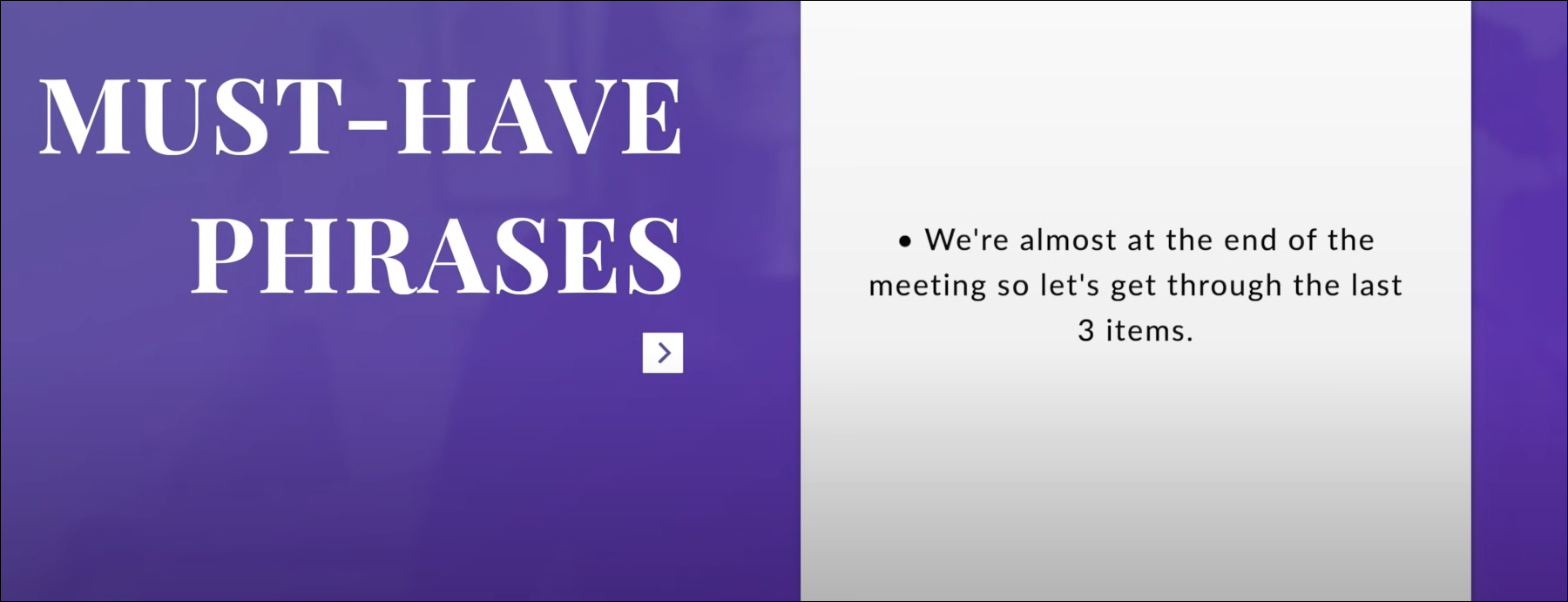 MUST-HAVE PHRASES

• We're almost at the end of the meeting so let's get through the last 3 items.